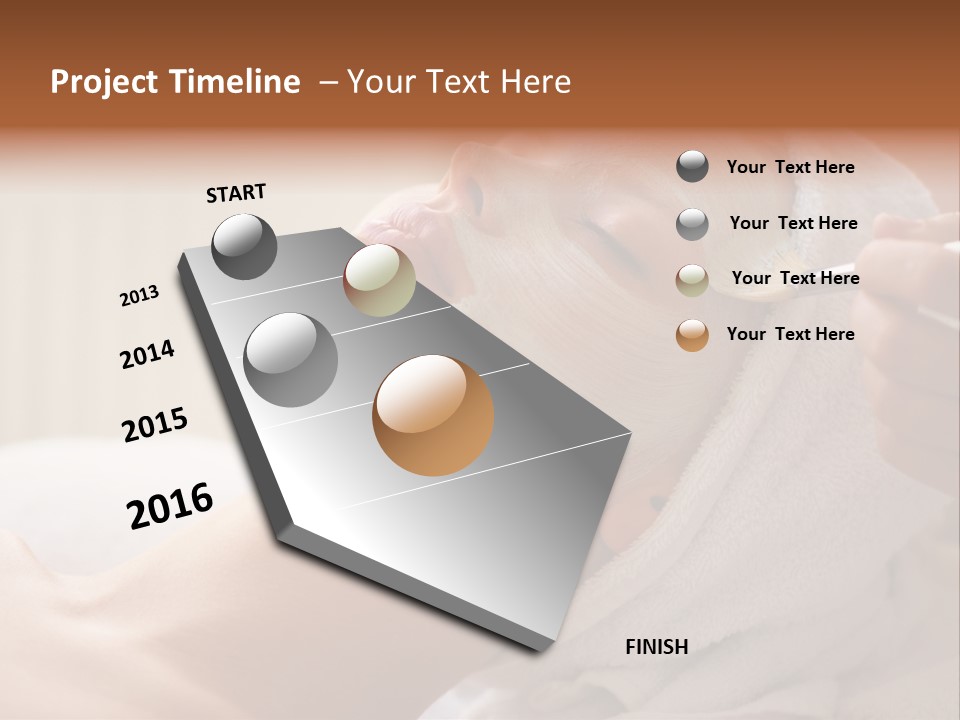 Project Timeline – Your Text Here

START

2013

2014

2015

2016

FINISH

Your Text Here

Your Text Here

Your Text Here

Your Text Here